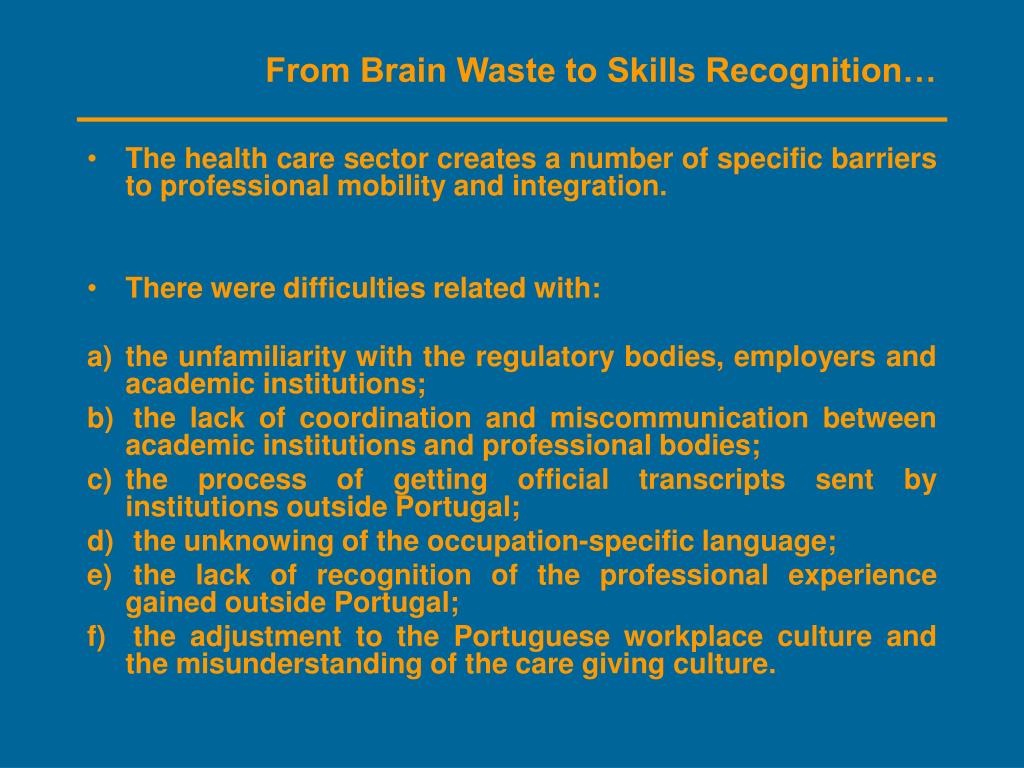 From Brain Waste to Skills Recognition…

• The health care sector creates a number of specific barriers to professional mobility and integration.

• There were difficulties related with:

a) the unfamiliarity with the regulatory bodies, employers and academic institutions;
b) the lack of coordination and miscommunication between academic institutions and professional bodies;
c) the process of getting official transcripts sent by institutions outside Portugal;
d) the unknowing of the occupation-specific language;
e) the lack of recognition of the professional experience gained outside Portugal;
f) the adjustment to the Portuguese workplace culture and the misunderstanding of the care giving culture.